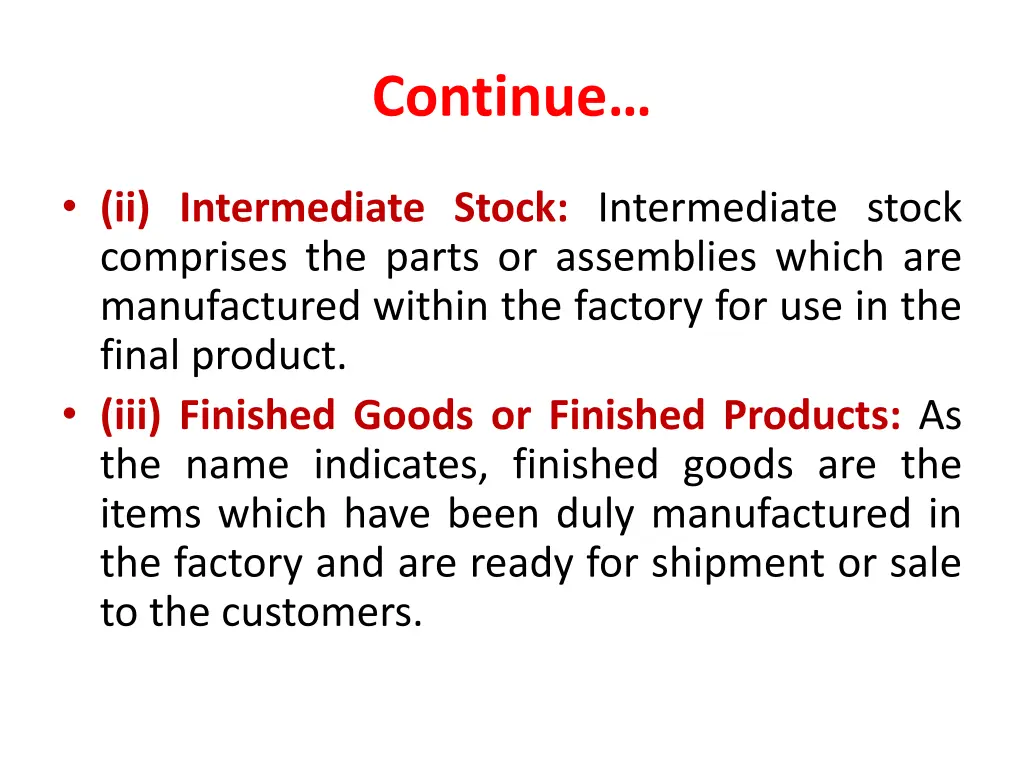 Continue…

• (ii) Intermediate Stock: Intermediate stock comprises the parts or assemblies which are manufactured within the factory for use in the final product.
• (iii) Finished Goods or Finished Products: As the name indicates, finished goods are the items which have been duly manufactured in the factory and are ready for shipment or sale to the customers.